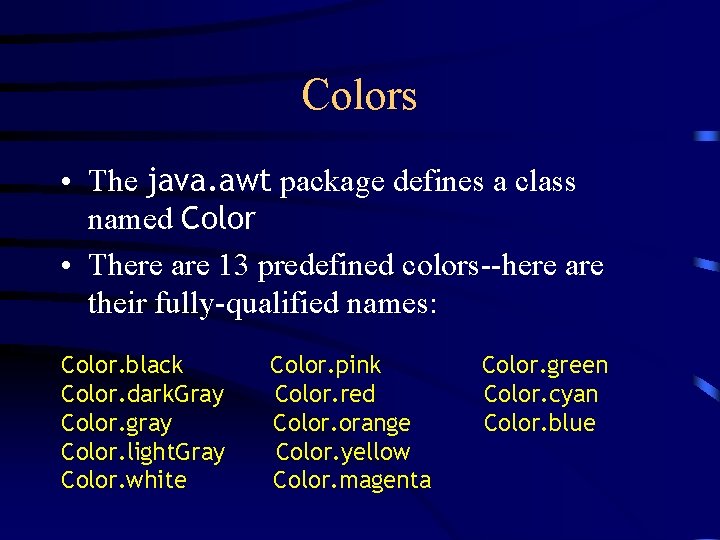 Colors

• The java.awt package defines a class named Color

• There are 13 predefined colors--here are their fully-qualified names:

Color.black
Color.darkGray
Color.gray
Color.lightGray
Color.white

Color.pink
Color.red
Color.orange
Color.yellow
Color.magenta

Color.green
Color.cyan
Color.blue